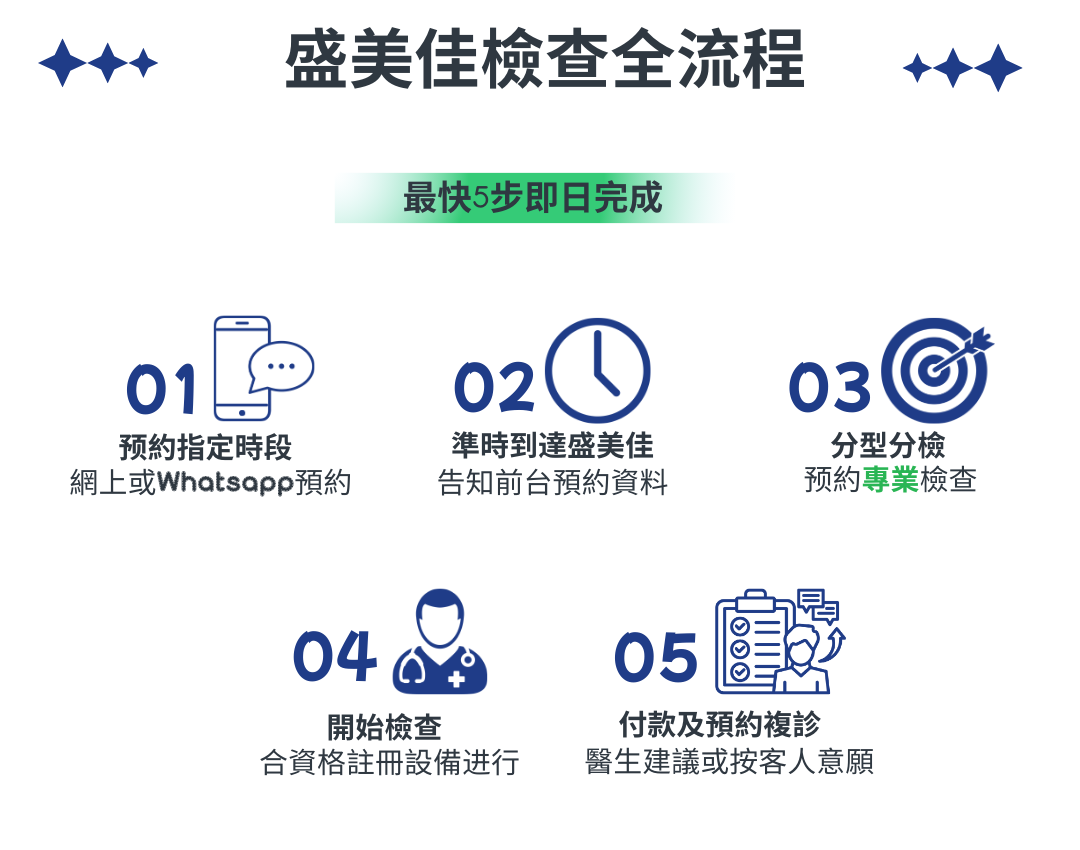 盛美佳檢查全流程

最快5步即日完成

01
预約指定時段
網上或Whatsapp預約

02
準時到達盛美佳
告知前台預約資料

03
分型分檢
预約專業檢查

04
開始檢查
合資格註冊設備进行

05
付款及預約複診
醫生建議或按客人意願